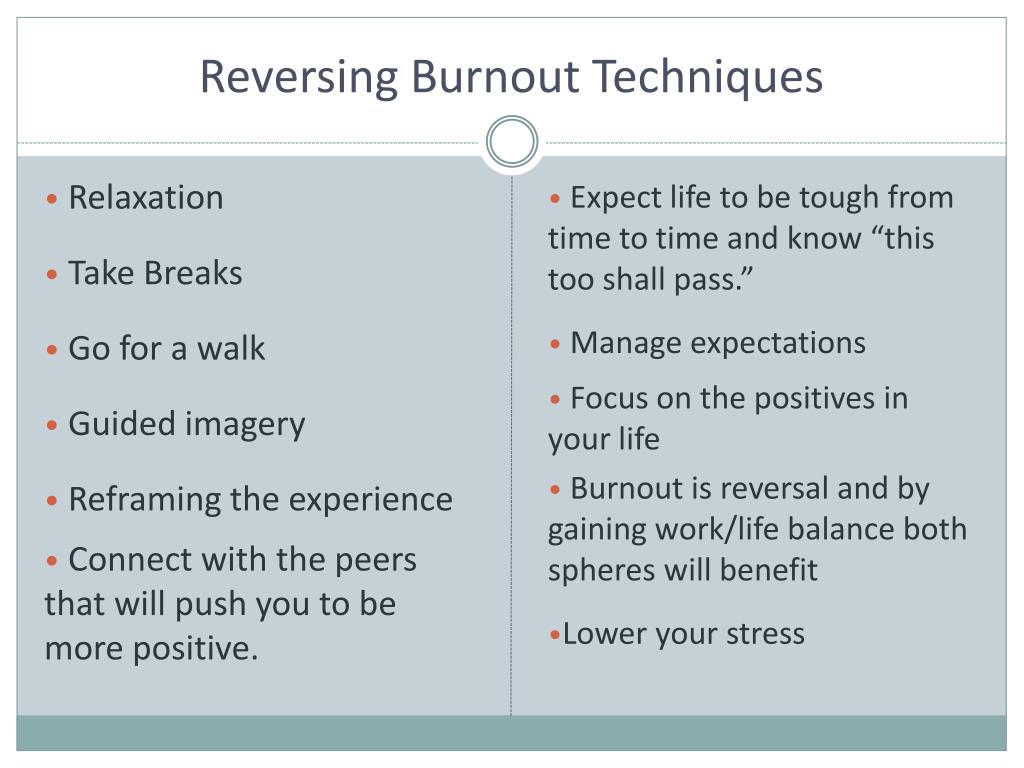 Reversing Burnout Techniques

• Relaxation

• Take Breaks

• Go for a walk

• Guided imagery

• Reframing the experience

• Connect with the peers that will push you to be more positive.

• Expect life to be tough from time to time and know “this too shall pass.”

• Manage expectations

• Focus on the positives in your life

• Burnout is reversal and by gaining work/life balance both spheres will benefit

•Lower your stress